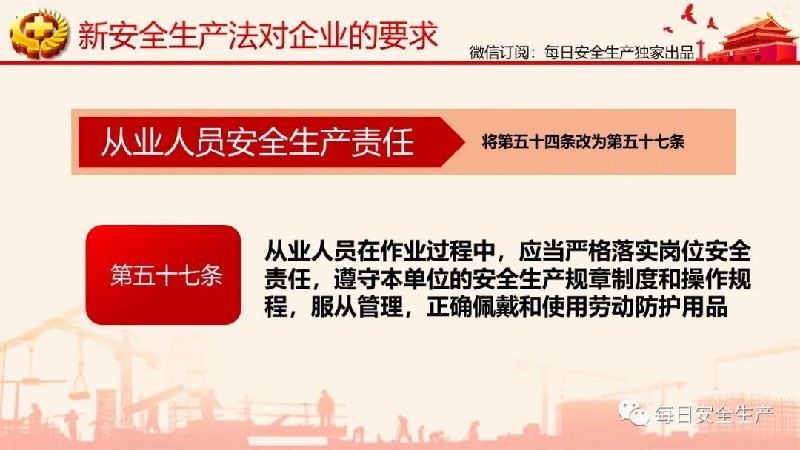 新安全生产法对企业的要求

微信订阅：每日安全生产独家出品

从业人员安全生产责任

将第五十四条改为第五十七条

第五十七条

从业人员在作业过程中，应当严格落实岗位安全责任，遵守本单位的安全生产规章制度和操作规程，服从管理，正确佩戴和使用劳动防护用品

每日安全生产